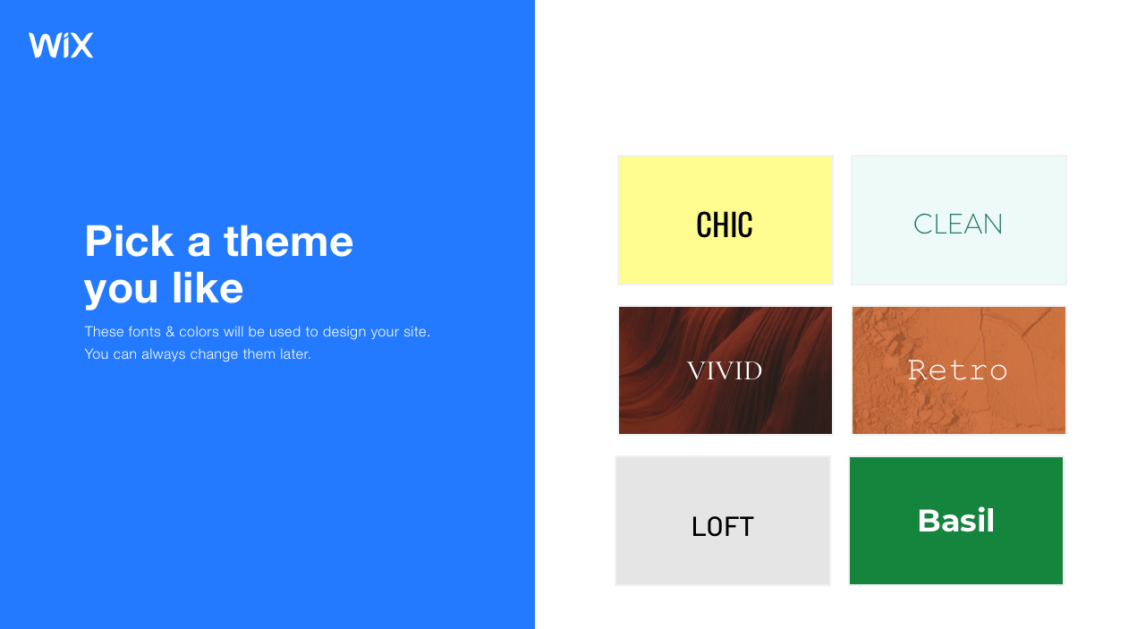 WiX

Pick a theme you like

These fonts & colors will be used to design your site. You can always change them later.

CHIC

CLEAN

VIVID

Retro

LOFT

Basil